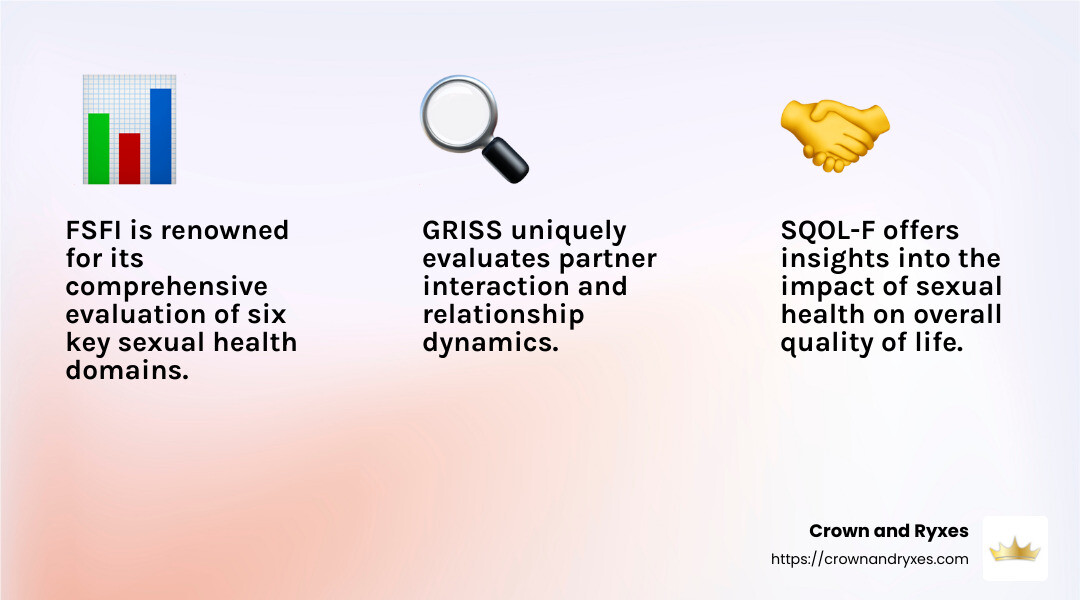 FSFI is renowned for its comprehensive evaluation of six key sexual health domains.

GRISS uniquely evaluates partner interaction and relationship dynamics.

SQOL-F offers insights into the impact of sexual health on overall quality of life.

Crown and Ryxes
https://crownandryxes.com